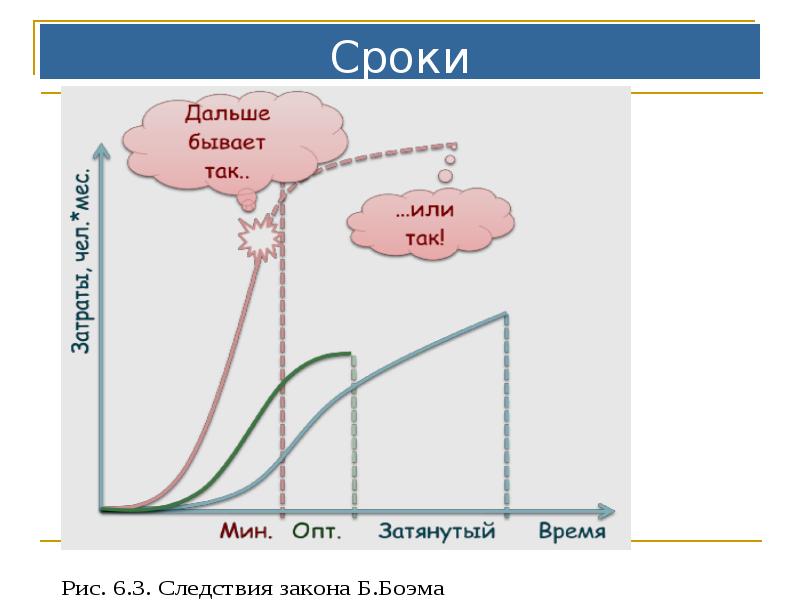 Сроки

Дальше бывает так..

...или так!

Затраты, чел.*мес.

Мин. Опт. Затянутый Время

Рис. 6.3. Следствия закона Б.Боэма